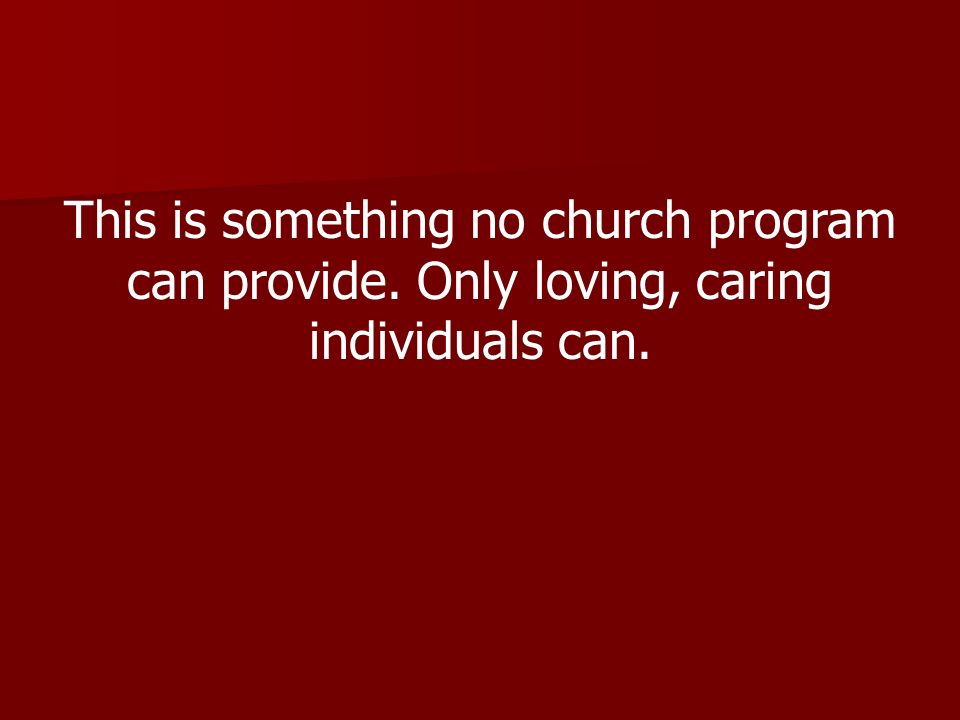 This is something no church program can provide. Only loving, caring individuals can.